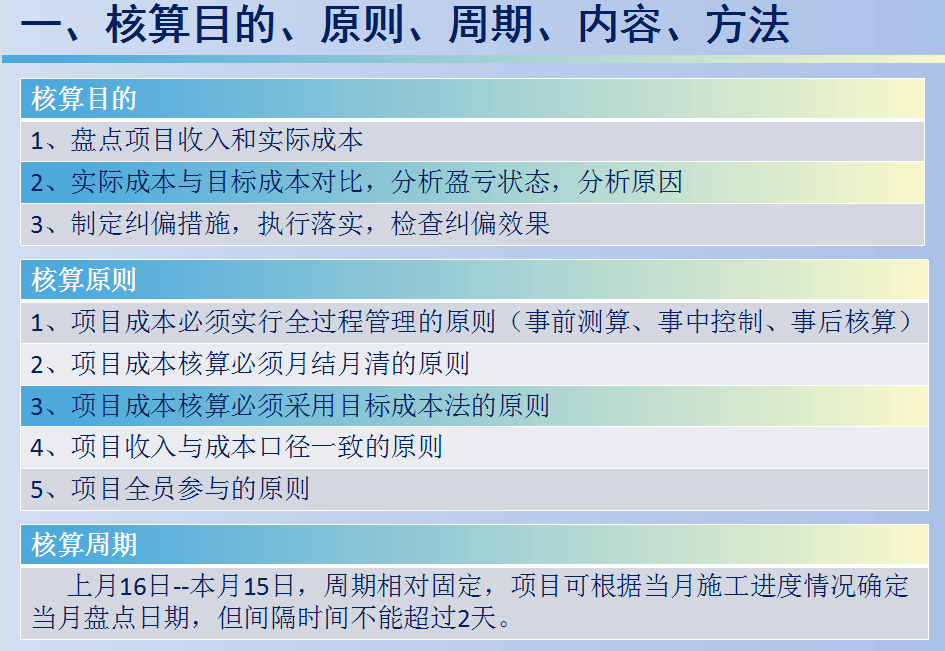 一、核算目的、原则、周期、内容、方法

核算目的

1、盘点项目收入和实际成本

2、实际成本与目标成本对比，分析盈亏状态，分析原因

3、制定纠偏措施，执行落实，检查纠偏效果

核算原则

1、项目成本必须实行全过程管理的原则（事前测算、事中控制、事后核算）

2、项目成本核算必须月结月清的原则

3、项目成本核算必须采用目标成本法的原则

4、项目收入与成本口径一致的原则

5、项目全员参与的原则

核算周期

上月16日--本月15日，周期相对固定，项目可根据当月施工进度情况确定当月盘点日期，但间隔时间不能超过2天。